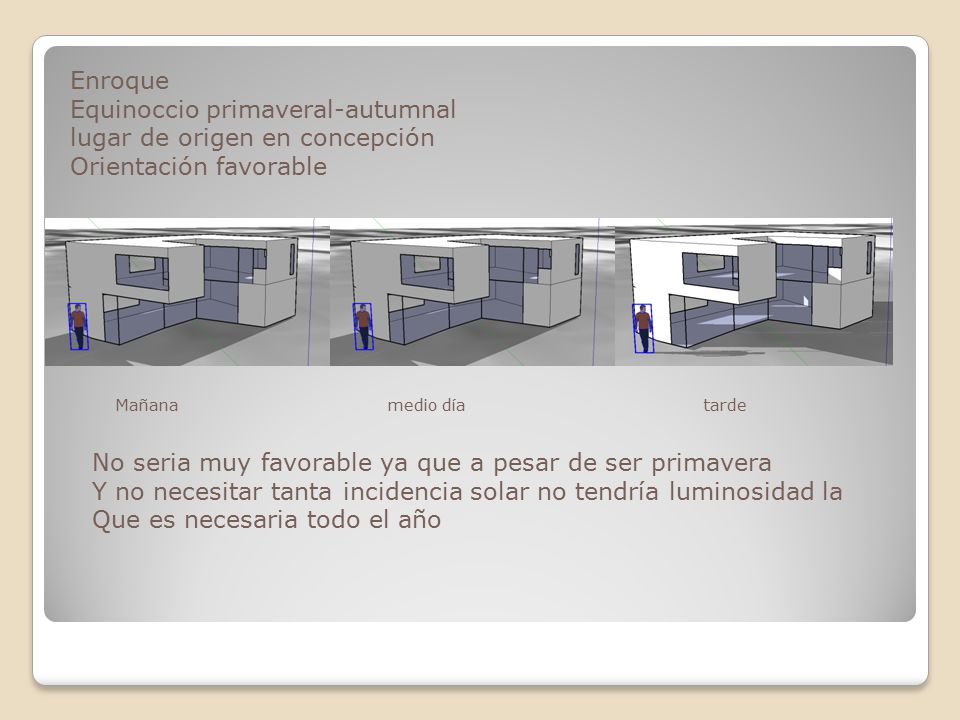 Enroque
Equinoccio primaveral-autumnal
lugar de origen en concepción
Orientación favorable

Mañana

medio día

tarde

No seria muy favorable ya que a pesar de ser primavera
Y no necesitar tanta incidencia solar no tendría luminosidad la
Que es necesaria todo el año